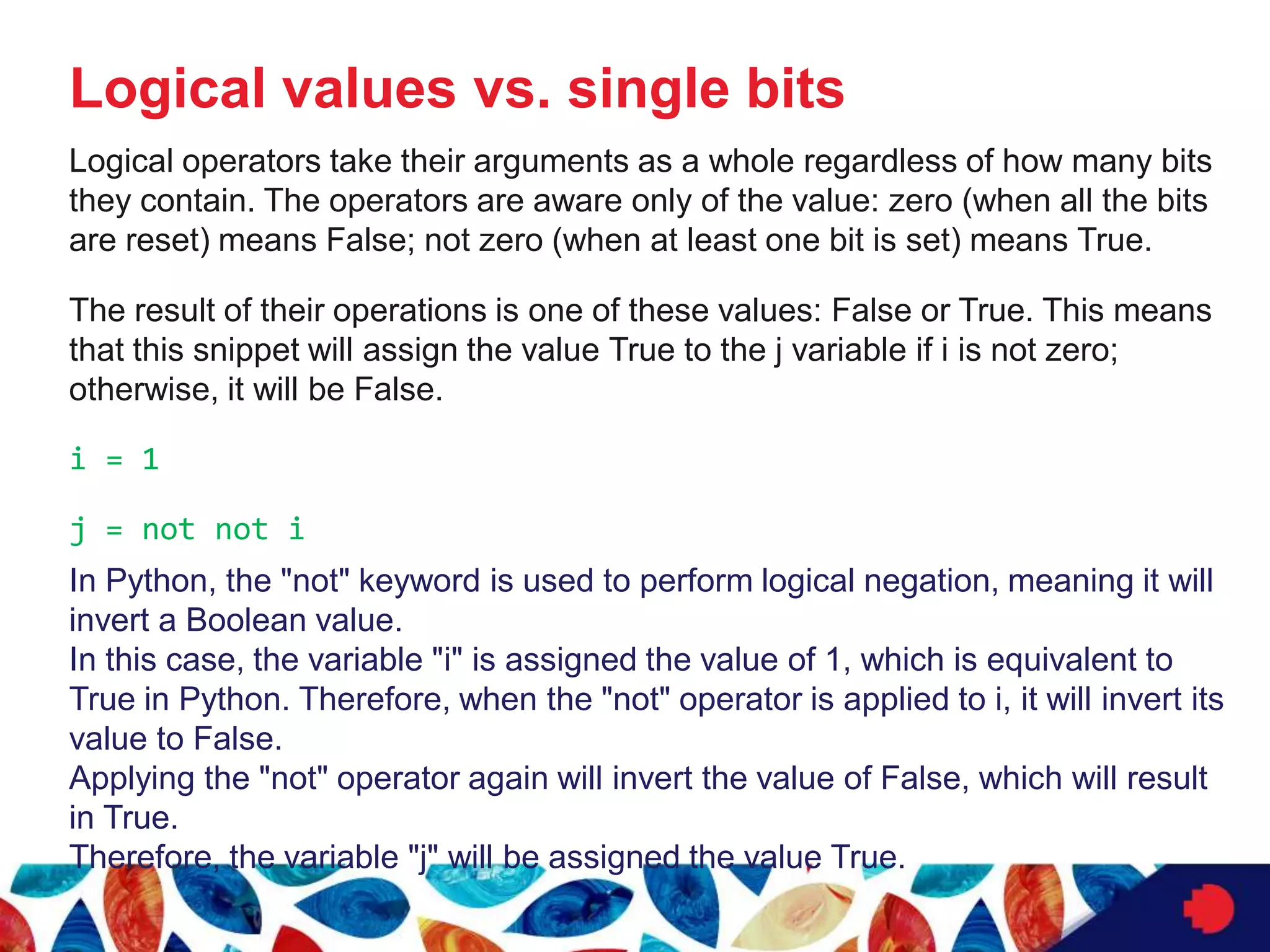 Logical values vs. single bits

Logical operators take their arguments as a whole regardless of how many bits they contain. The operators are aware only of the value: zero (when all the bits are reset) means False; not zero (when at least one bit is set) means True.

The result of their operations is one of these values: False or True. This means that this snippet will assign the value True to the j variable if i is not zero; otherwise, it will be False.

i = 1

j = not not i

In Python, the "not" keyword is used to perform logical negation, meaning it will invert a Boolean value.
In this case, the variable "i" is assigned the value of 1, which is equivalent to True in Python. Therefore, when the "not" operator is applied to i, it will invert its value to False.
Applying the "not" operator again will invert the value of False, which will result in True.
Therefore, the variable "j" will be assigned the value True.